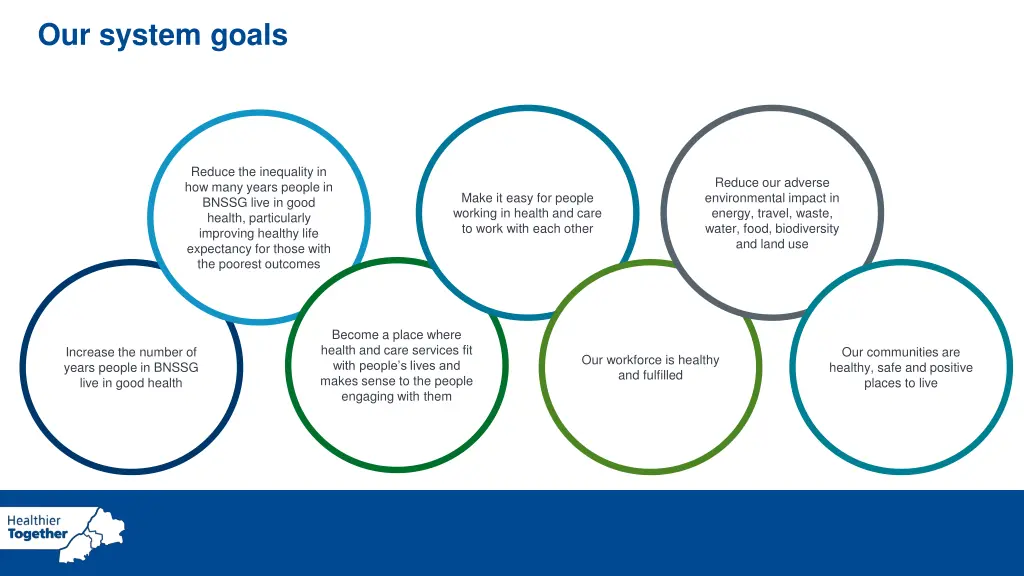 Our system goals

Reduce the inequality in how many years people in BNSSG live in good health, particularly improving healthy life expectancy for those with the poorest outcomes

Make it easy for people working in health and care to work with each other

Reduce our adverse environmental impact in energy, travel, waste, water, food, biodiversity and land use

Increase the number of years people in BNSSG live in good health

Become a place where health and care services fit with people's lives and makes sense to the people engaging with them

Our workforce is healthy and fulfilled

Our communities are healthy, safe and positive places to live

Healthier Together